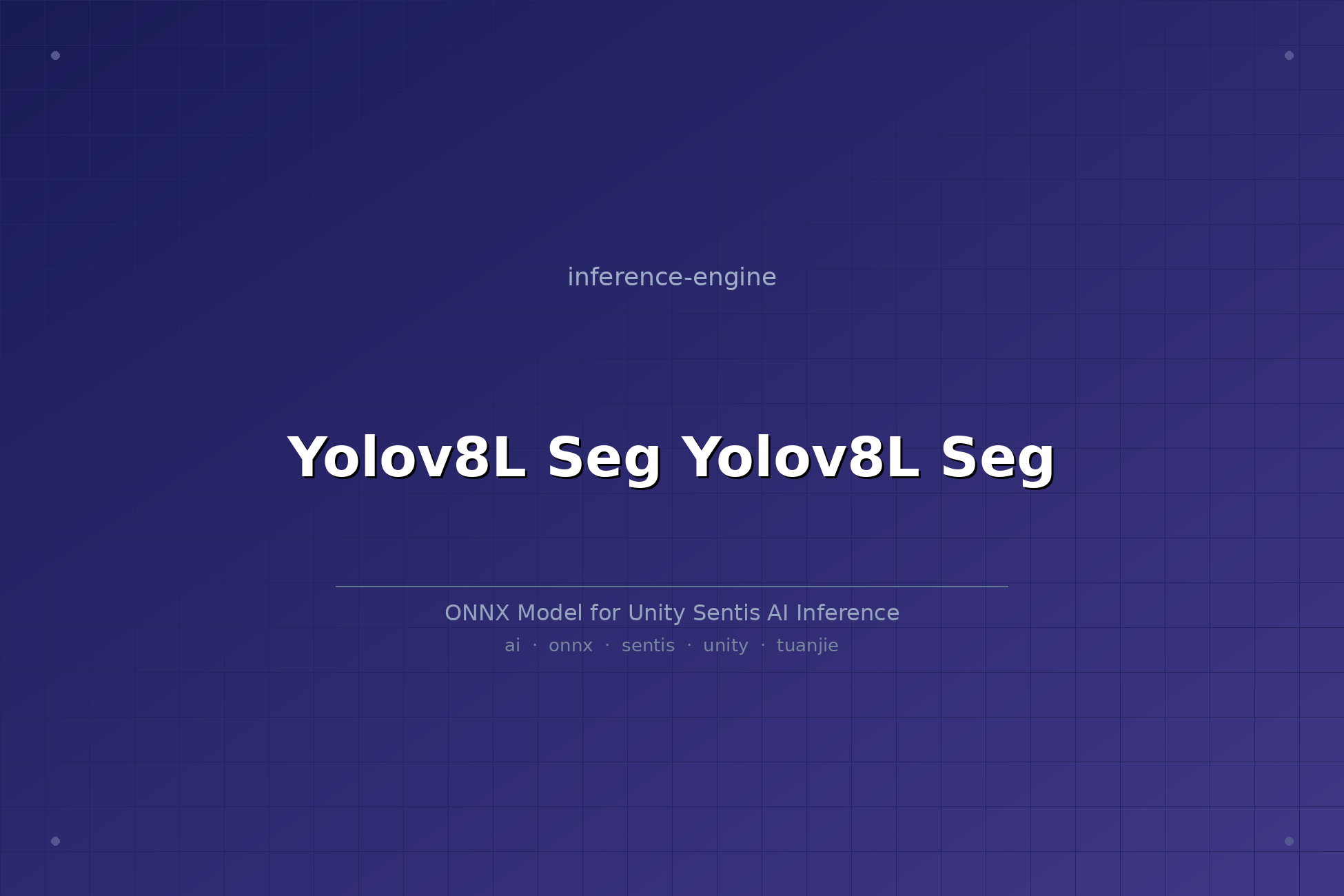 inference-engine

Yolov8L Seg Yolov8L Seg

ONNX Model for Unity Sentis AI Inference

ai · onnx · sentis · unity · tuanjie